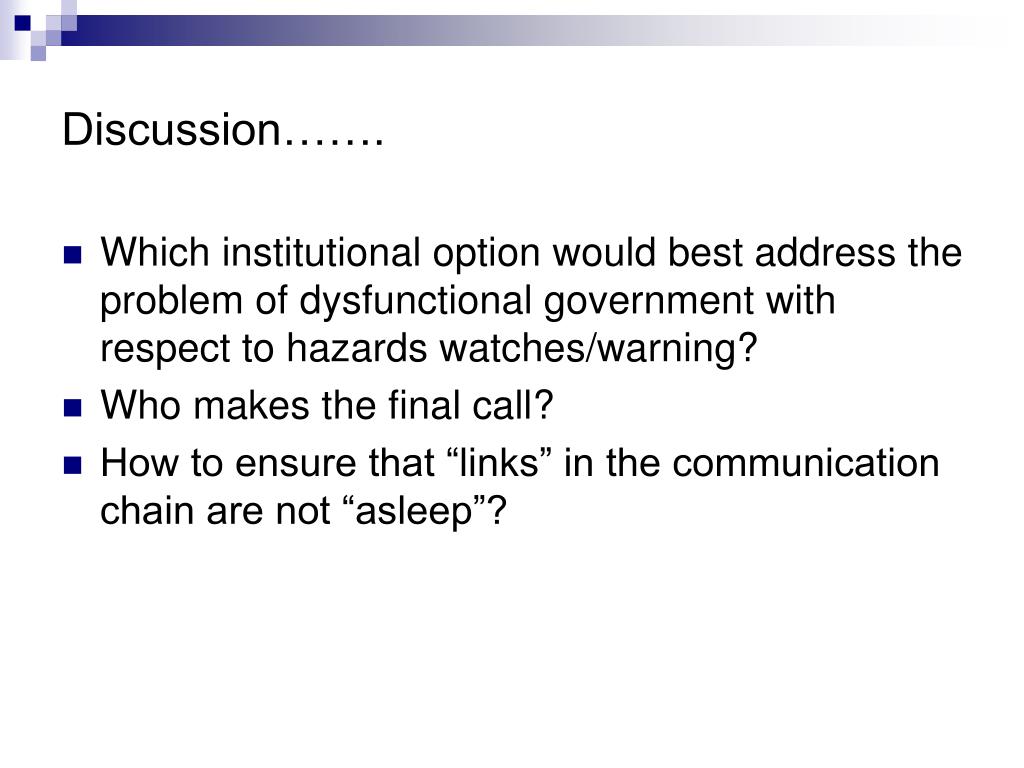 Discussion…….

Which institutional option would best address the problem of dysfunctional government with respect to hazards watches/warning?

Who makes the final call?

How to ensure that “links” in the communication chain are not “asleep”?